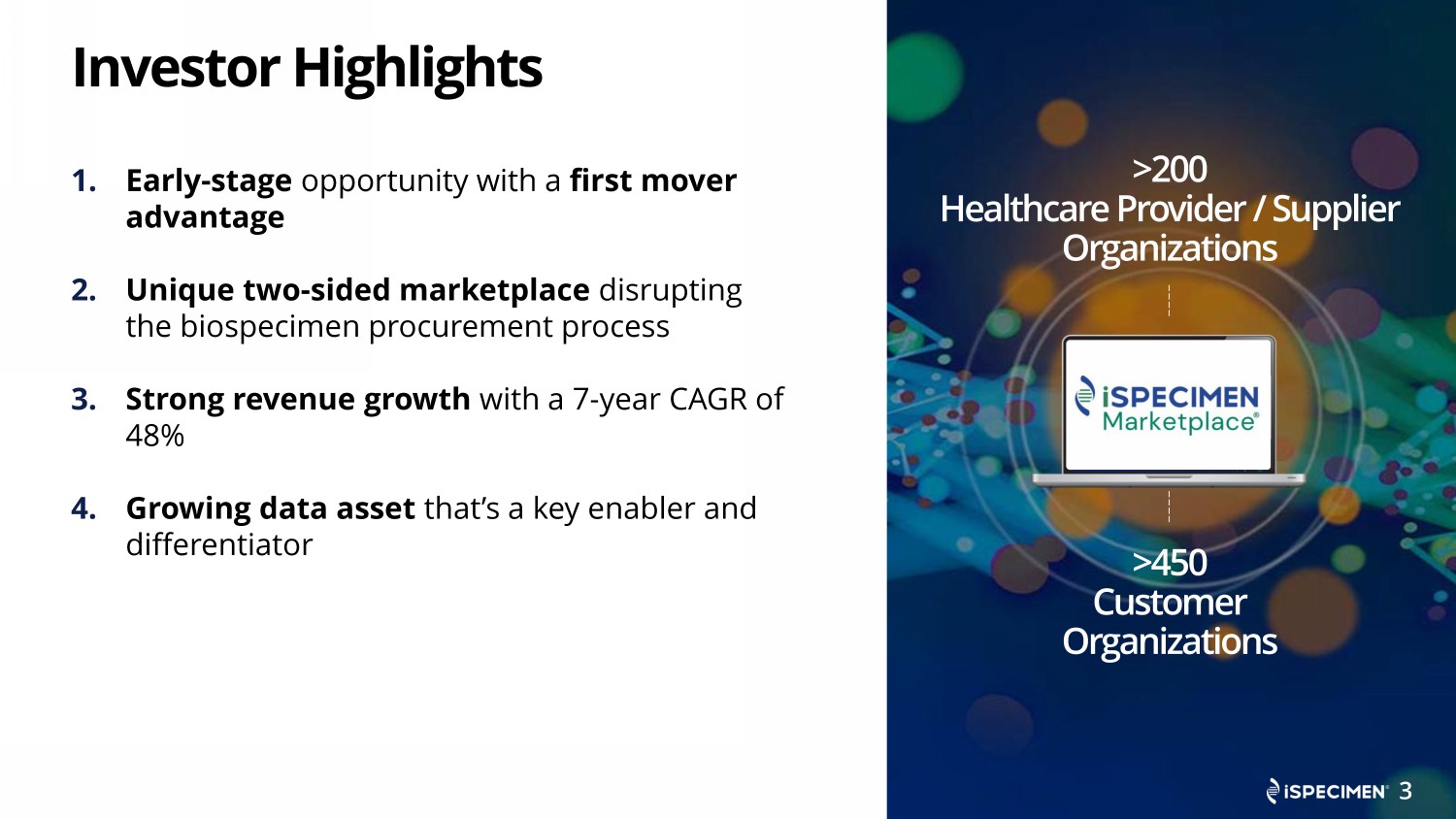 Investor Highlights

1. Early-stage opportunity with a first mover advantage

2. Unique two-sided marketplace disrupting the biospecimen procurement process

3. Strong revenue growth with a 7-year CAGR of 48%

4. Growing data asset that's a key enabler and differentiator

>200
Healthcare Provider / Supplier Organizations

iSPECIMEN
Marketplace®

>450
Customer Organizations

iSPECIMEN® 3